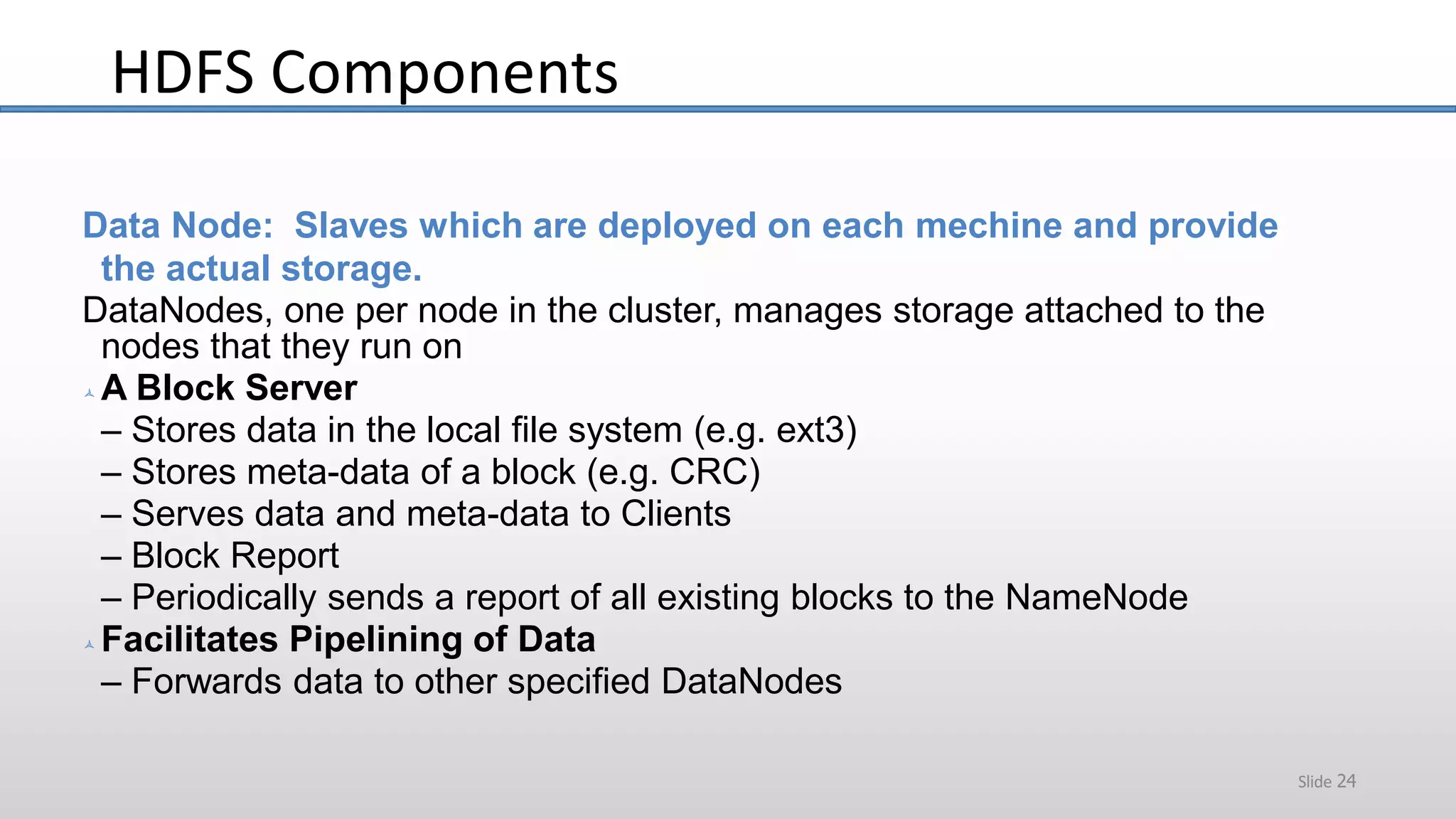 HDFS Components

Data Node: Slaves which are deployed on each mechine and provide the actual storage.

DataNodes, one per node in the cluster, manages storage attached to the nodes that they run on

A Block Server
– Stores data in the local file system (e.g. ext3)
– Stores meta-data of a block (e.g. CRC)
– Serves data and meta-data to Clients
– Block Report
– Periodically sends a report of all existing blocks to the NameNode

Facilitates Pipelining of Data
– Forwards data to other specified DataNodes

Slide 24